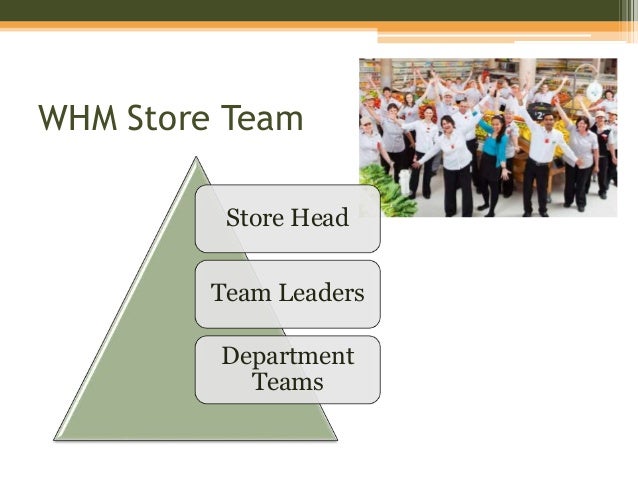 WHM Store Team

Store Head

Team Leaders

Department Teams